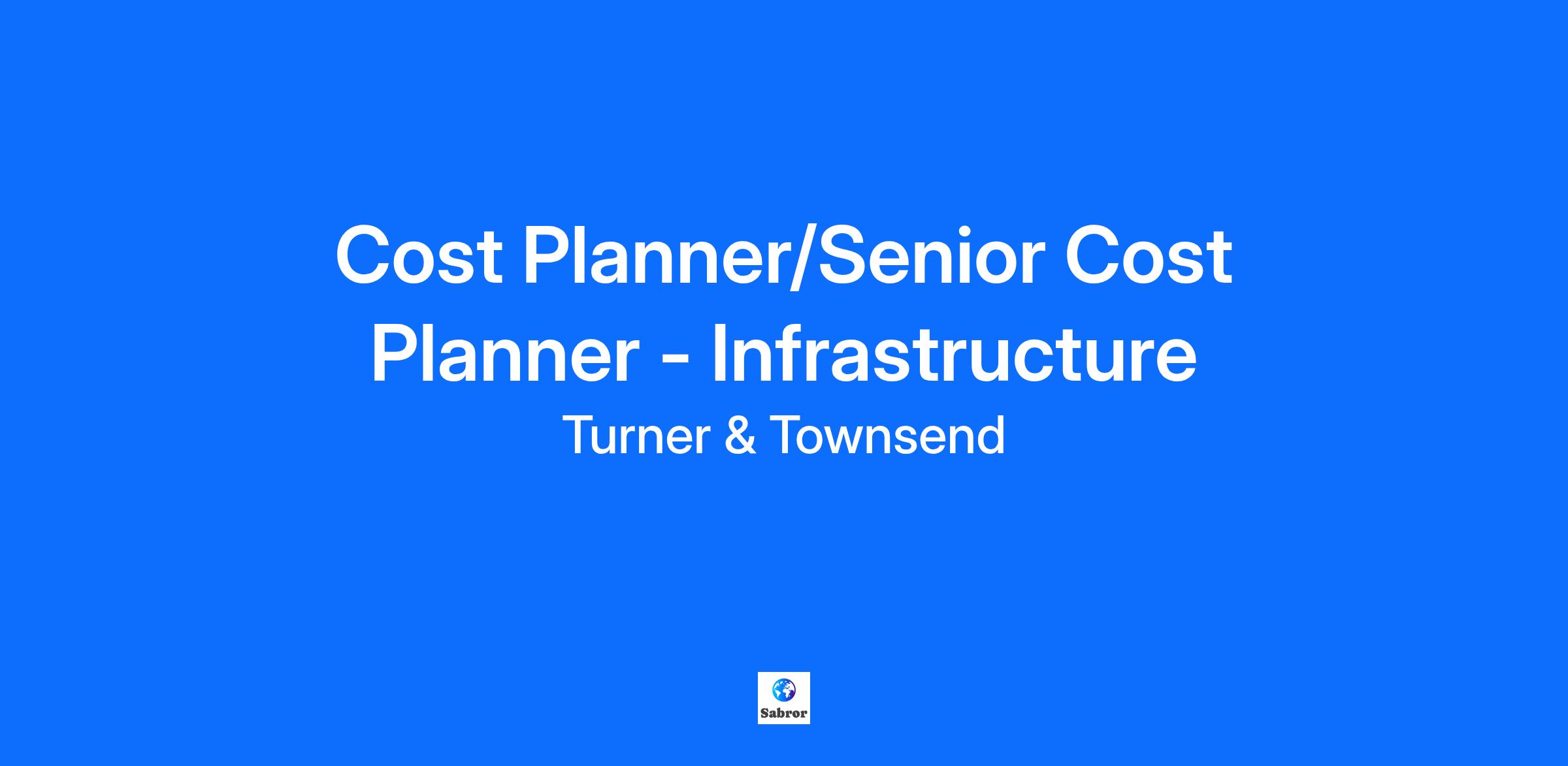 Cost Planner/Senior Cost Planner - Infrastructure

Turner & Townsend

Sabror